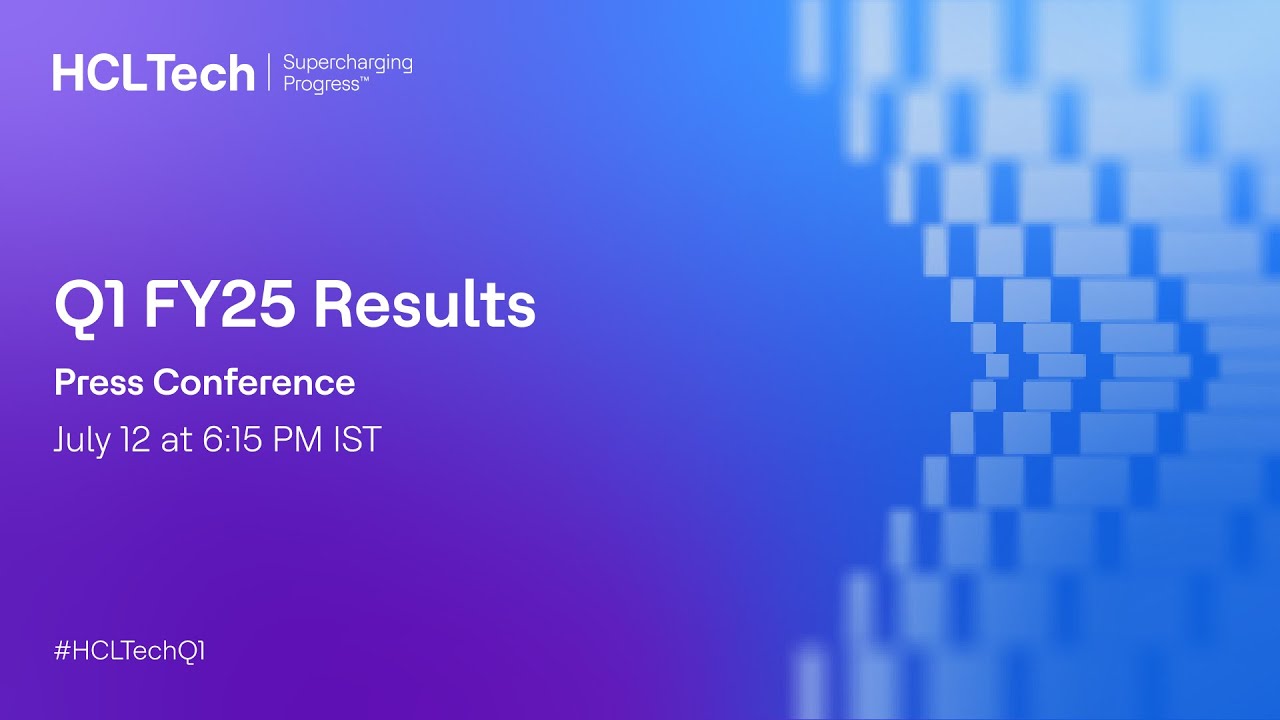 HCLTech | Supercharging Progress™

Q1 FY25 Results

Press Conference

July 12 at 6:15 PM IST

#HCLTechQ1